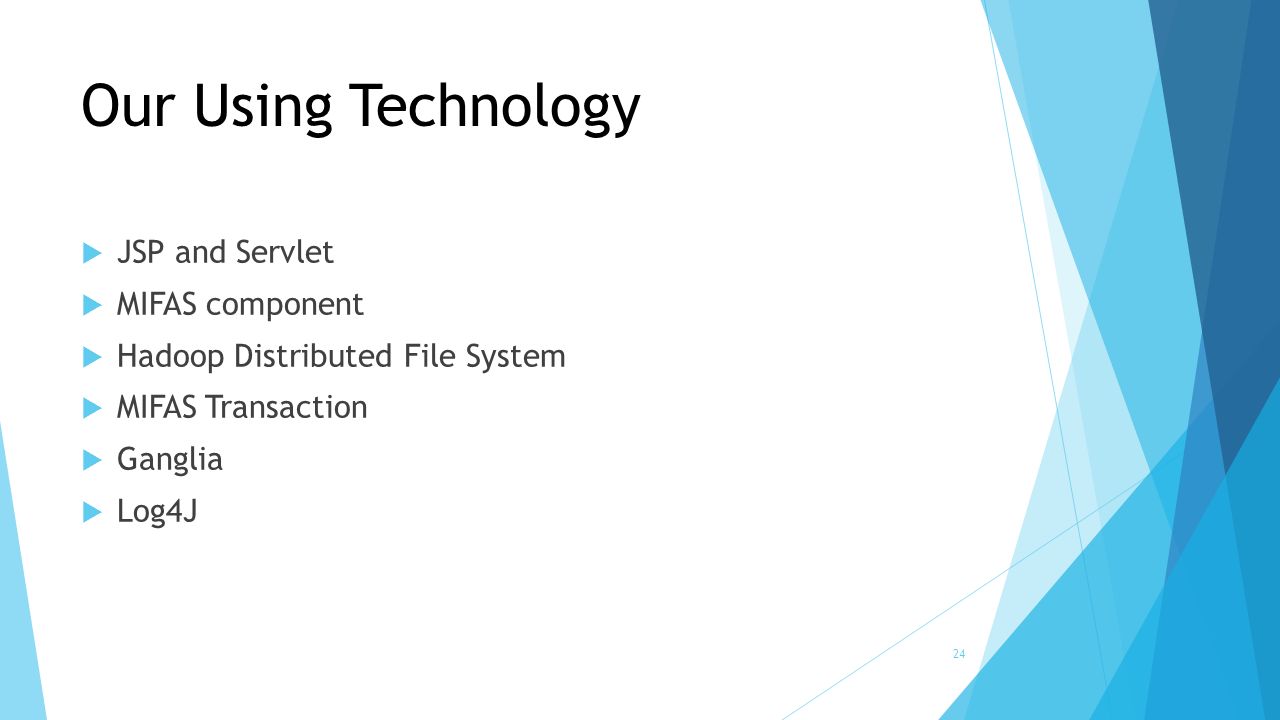 Our Using Technology

JSP and Servlet
MIFAS component
Hadoop Distributed File System
MIFAS Transaction
Ganglia
Log4J

24